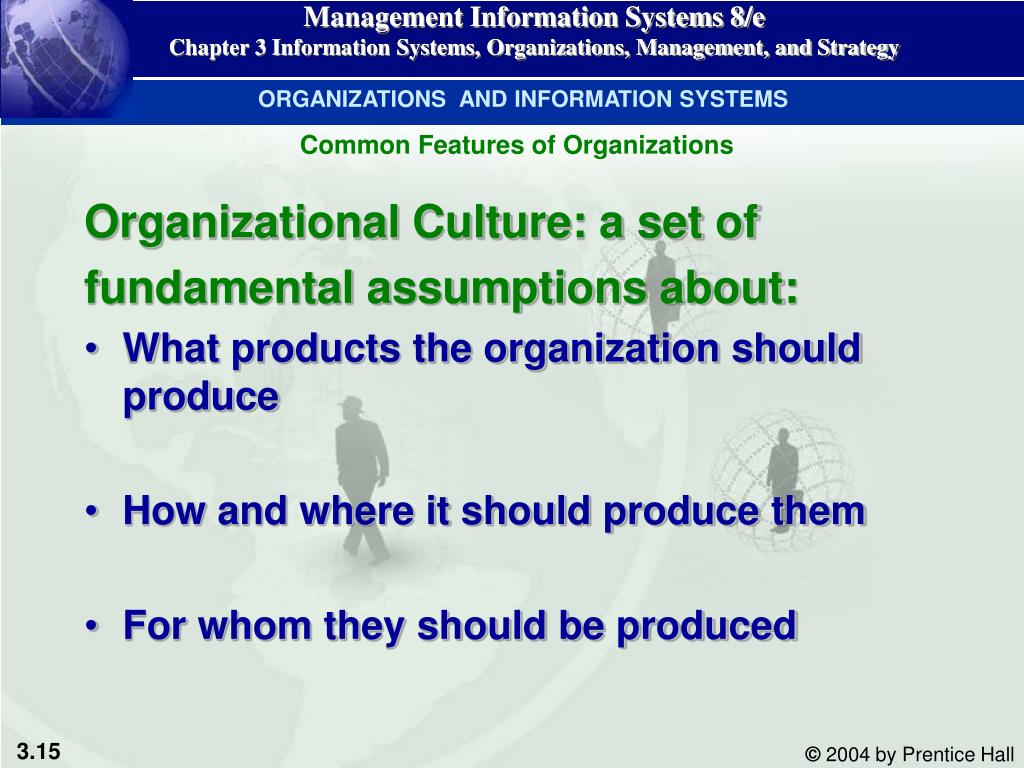 Management Information Systems 8/e
Chapter 3 Information Systems, Organizations, Management, and Strategy

ORGANIZATIONS AND INFORMATION SYSTEMS

Common Features of Organizations

Organizational Culture: a set of fundamental assumptions about:

• What products the organization should produce

• How and where it should produce them

• For whom they should be produced

3.15

© 2004 by Prentice Hall